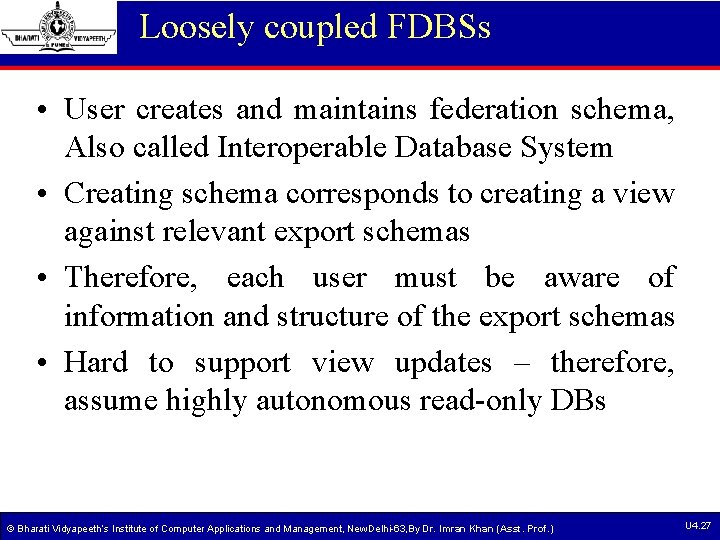 BHARATI VIDYAPEETH PUNE

Loosely coupled FDBSs

• User creates and maintains federation schema, Also called Interoperable Database System

• Creating schema corresponds to creating a view against relevant export schemas

• Therefore, each user must be aware of information and structure of the export schemas

• Hard to support view updates – therefore, assume highly autonomous read-only DBs

© Bharati Vidyapeeth's Institute of Computer Applications and Management, NewDelhi-63,By Dr. Imran Khan (Asst. Prof.)

U4.27